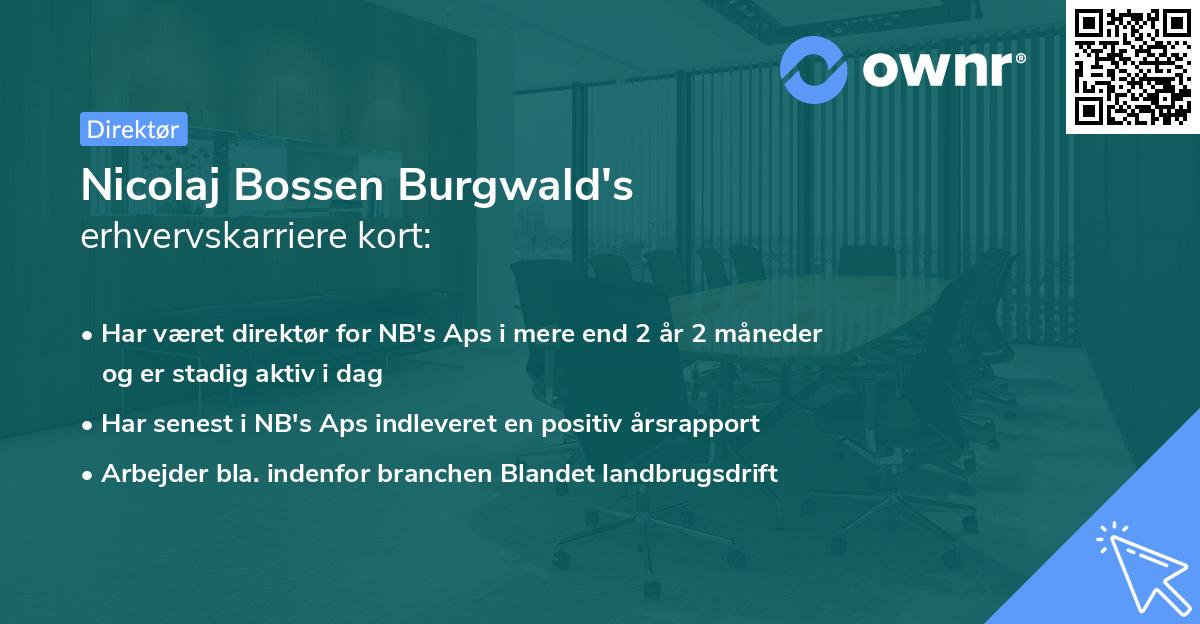 ownr®

Direktør

Nicolaj Bossen Burgwald's
erhvervskarriere kort:

• Har været direktør for NB's Aps i mere end 2 år 2 måneder og er stadig aktiv i dag
• Har senest i NB's Aps indleveret en positiv årsrapport
• Arbejder bla. indenfor branchen Blandet landbrugsdrift